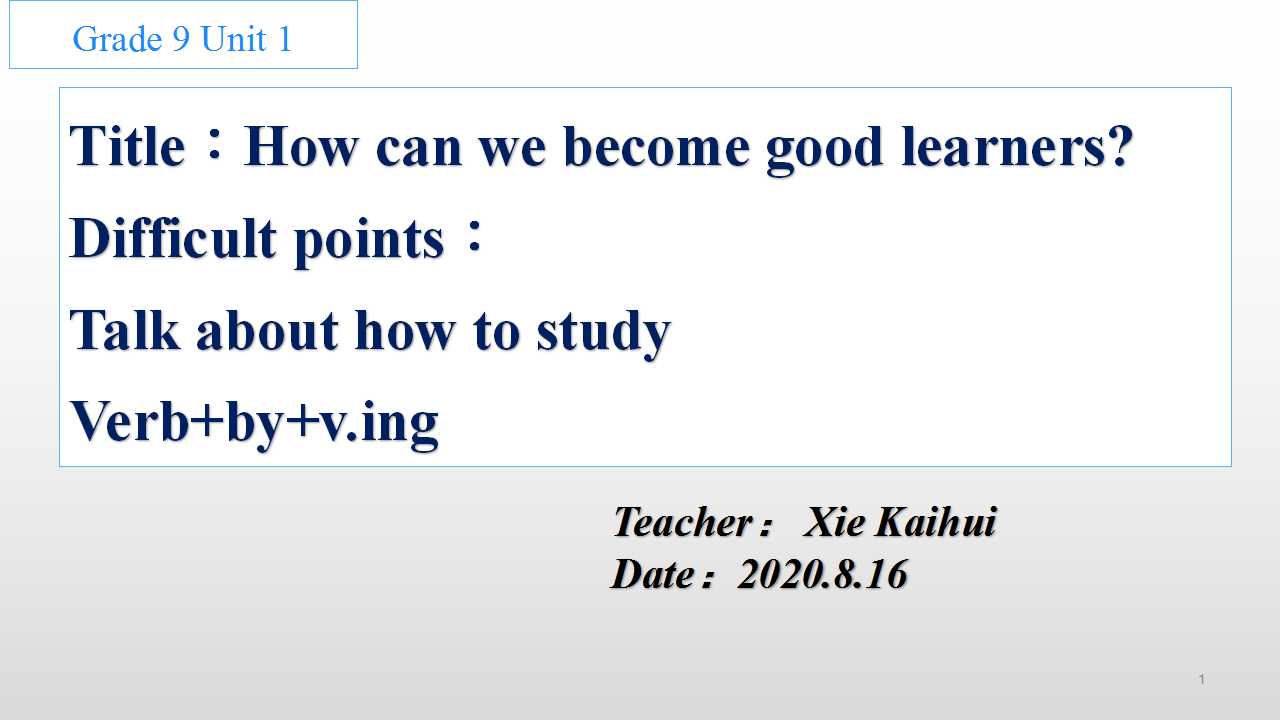 Grade 9 Unit 1

Title：How can we become good learners?

Difficult points：

Talk about how to study

Verb+by+v.ing

Teacher： Xie Kaihui
Date： 2020.8.16

1